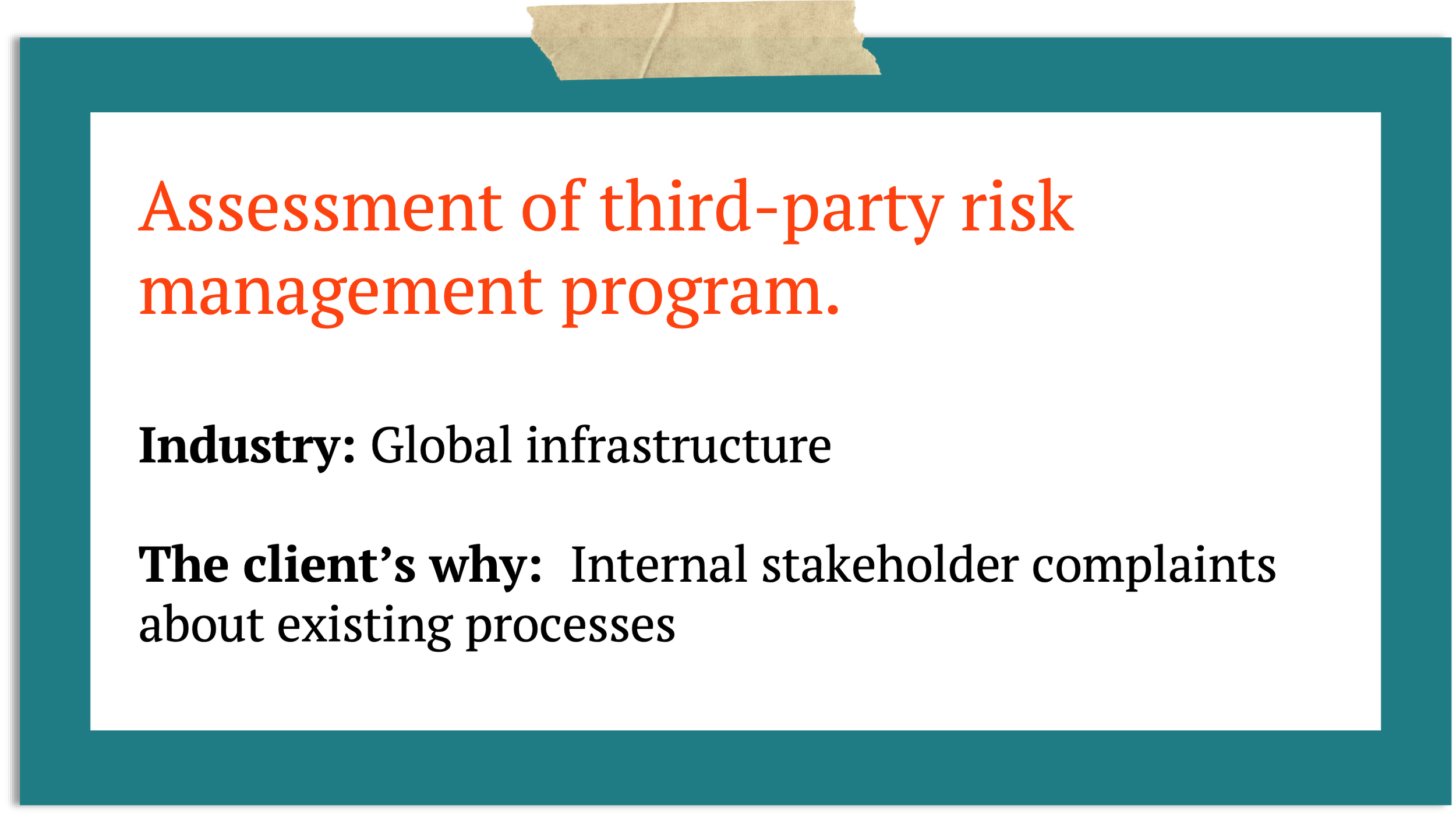 Assessment of third-party risk management program.

Industry: Global infrastructure

The client's why: Internal stakeholder complaints about existing processes